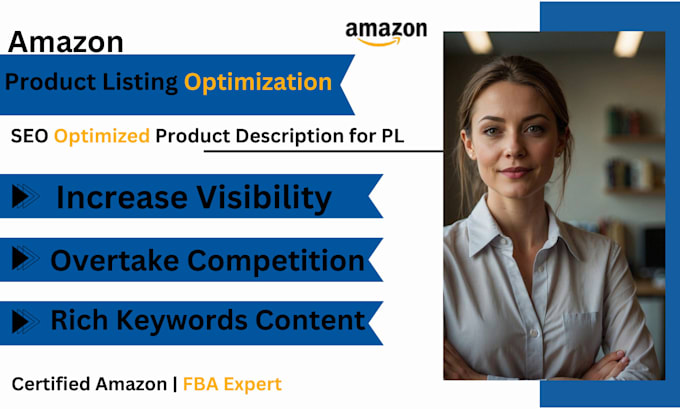 Amazon

amazon

Product Listing Optimization

SEO Optimized Product Description for PL

Increase Visibility

Overtake Competition

Rich Keywords Content

Certified Amazon | FBA Expert